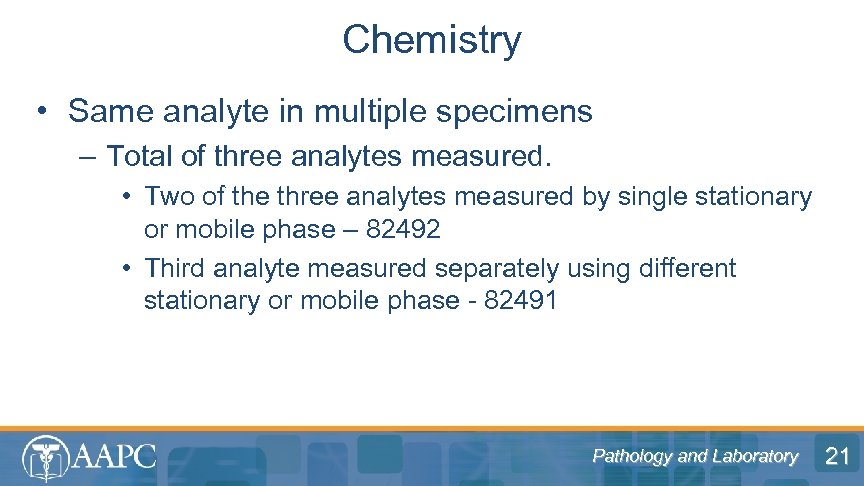 Chemistry

• Same analyte in multiple specimens
– Total of three analytes measured.
• Two of the three analytes measured by single stationary or mobile phase – 82492
• Third analyte measured separately using different stationary or mobile phase - 82491

AAPC
Pathology and Laboratory
21